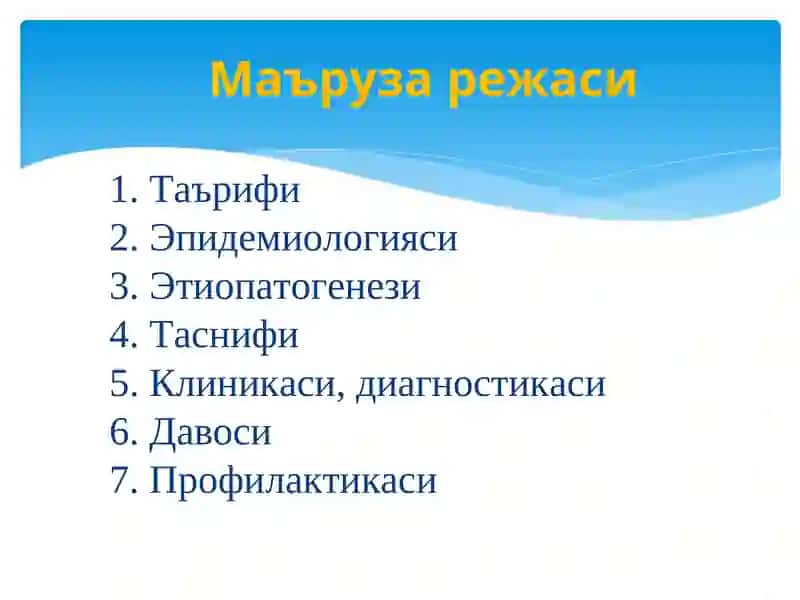 Маъруза режаси

1. Таърифи
2. Эпидемиологияси
3. Этиопатогенези
4. Таснифи
5. Клиникаси, диагностикаси
6. Давоси
7. Профилактикаси